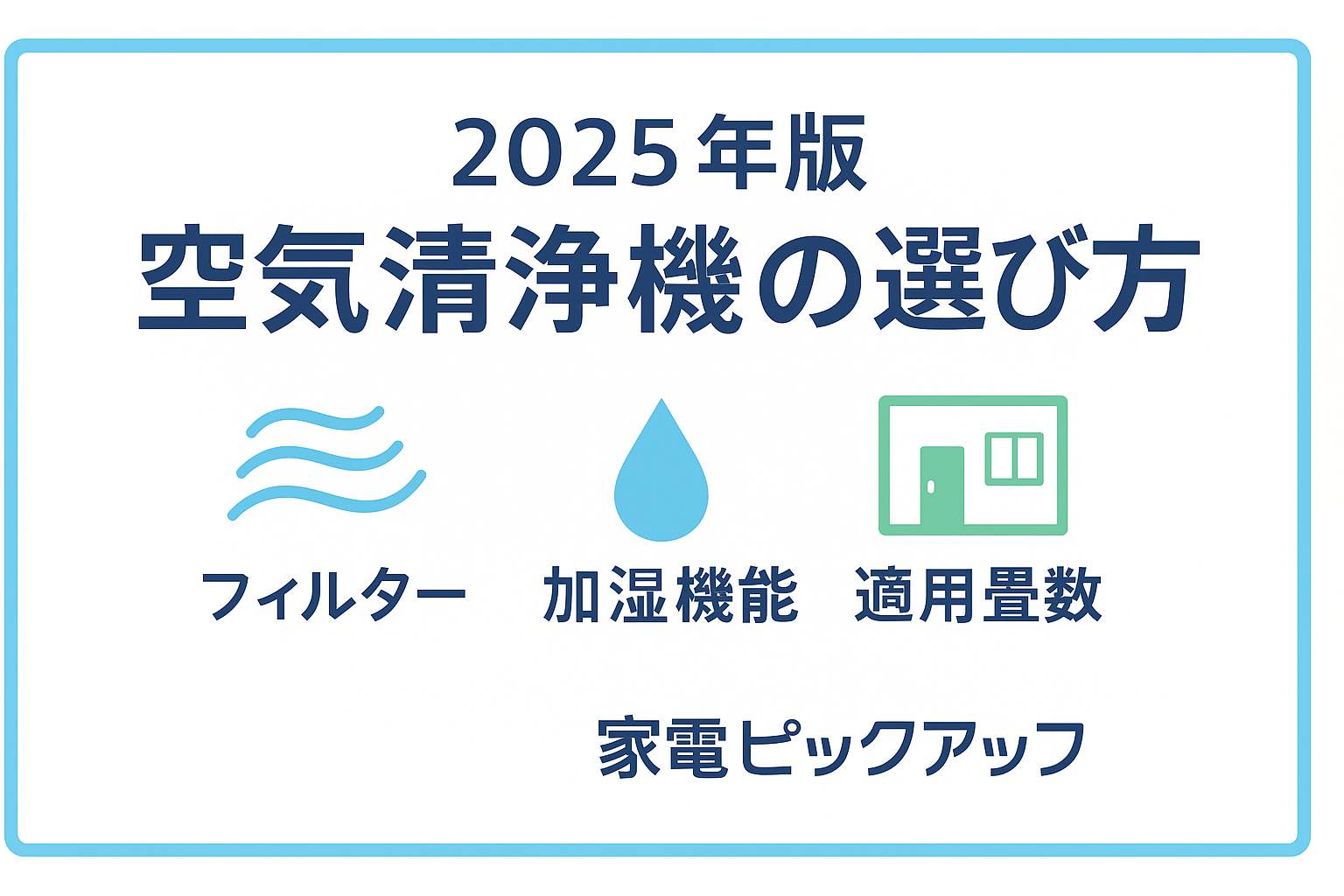 2025年版
空気清浄機の選び方

フィルター　加湿機能　適用畳数

家電ピックアップ